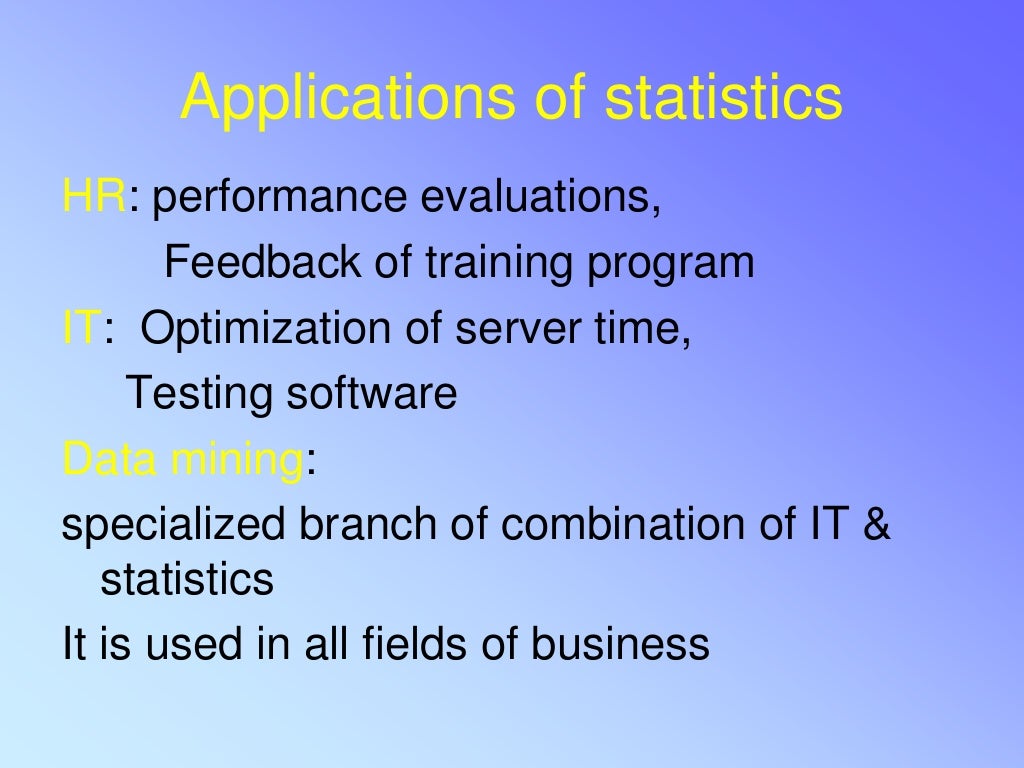 Applications of statistics

HR: performance evaluations,
Feedback of training program

IT: Optimization of server time,
Testing software

Data mining:

specialized branch of combination of IT & statistics

It is used in all fields of business